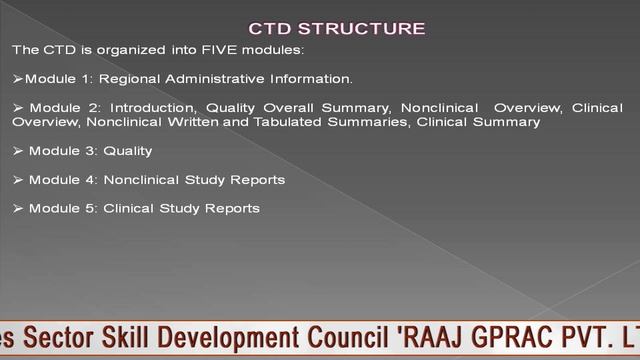 CTD STRUCTURE

The CTD is organized into FIVE modules:

➢Module 1: Regional Administrative Information.

➢ Module 2: Introduction, Quality Overall Summary, Nonclinical Overview, Clinical Overview, Nonclinical Written and Tabulated Summaries, Clinical Summary

➢ Module 3: Quality

➢ Module 4: Nonclinical Study Reports

➢ Module 5: Clinical Study Reports

es Sector Skill Development Council 'RAAJ GPRAC PVT. LT